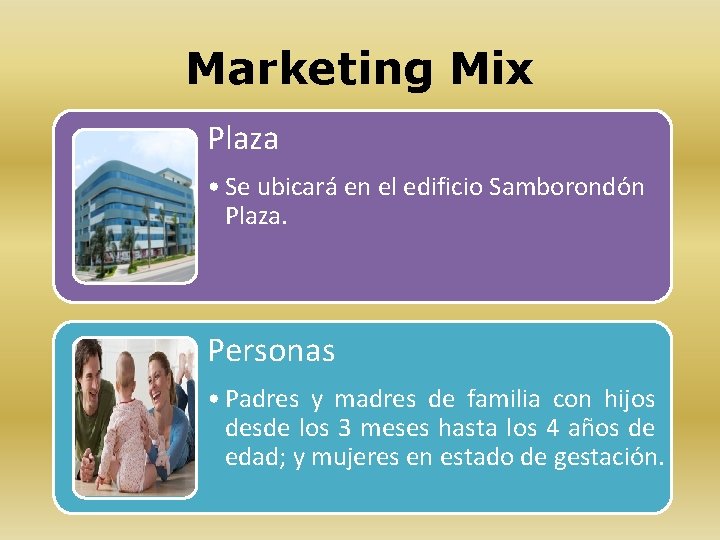 Marketing Mix

Plaza

• Se ubicará en el edificio Samborondón Plaza.

Personas

• Padres y madres de familia con hijos desde los 3 meses hasta los 4 años de edad; y mujeres en estado de gestación.